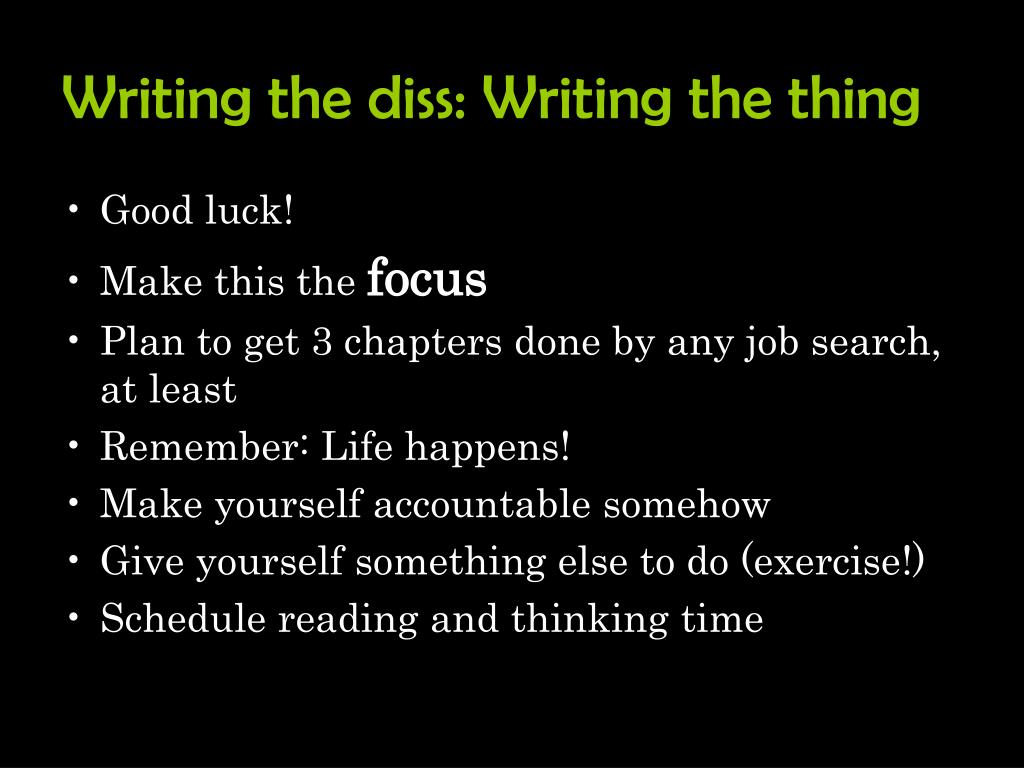 Writing the diss: Writing the thing

• Good luck!
• Make this the focus
• Plan to get 3 chapters done by any job search, at least
• Remember: Life happens!
• Make yourself accountable somehow
• Give yourself something else to do (exercise!)
• Schedule reading and thinking time